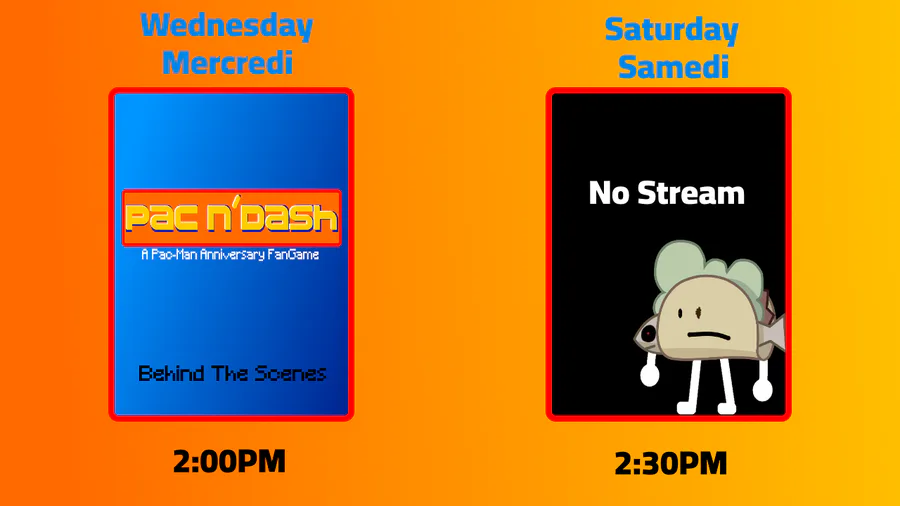 Wednesday
Mercredi

PAC N'DASH
A Pac-Man Anniversary FanGame

Behind The Scenes

2:00PM

Saturday
Samedi

No Stream

2:30PM